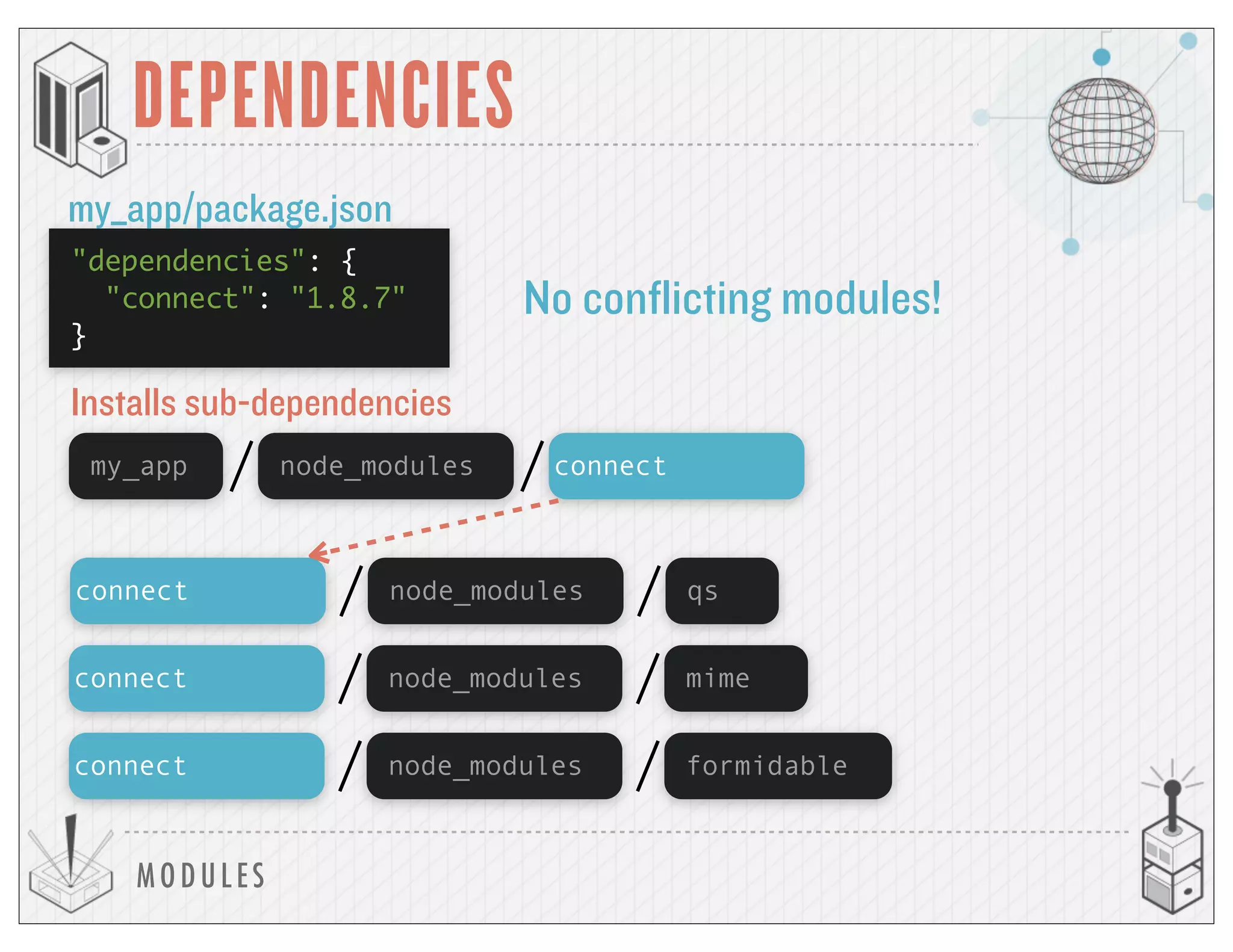 DEPENDENCIES

my_app/package.json

"dependencies": {
  "connect": "1.8.7"
}

No conflicting modules!

Installs sub-dependencies

my_app / node_modules / connect

connect / node_modules / qs

connect / node_modules / mime

connect / node_modules / formidable

MODULES